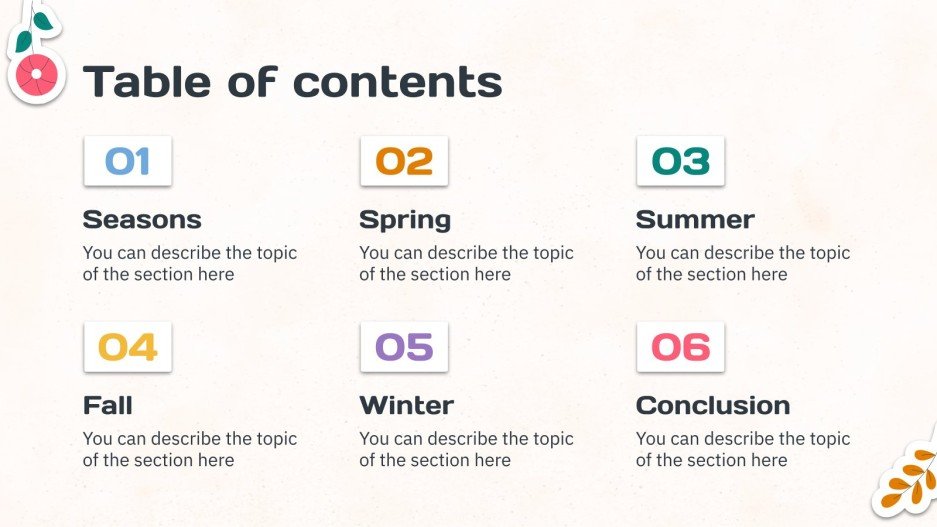 Table of contents

01
Seasons
You can describe the topic of the section here

02
Spring
You can describe the topic of the section here

03
Summer
You can describe the topic of the section here

04
Fall
You can describe the topic of the section here

05
Winter
You can describe the topic of the section here

06
Conclusion
You can describe the topic of the section here